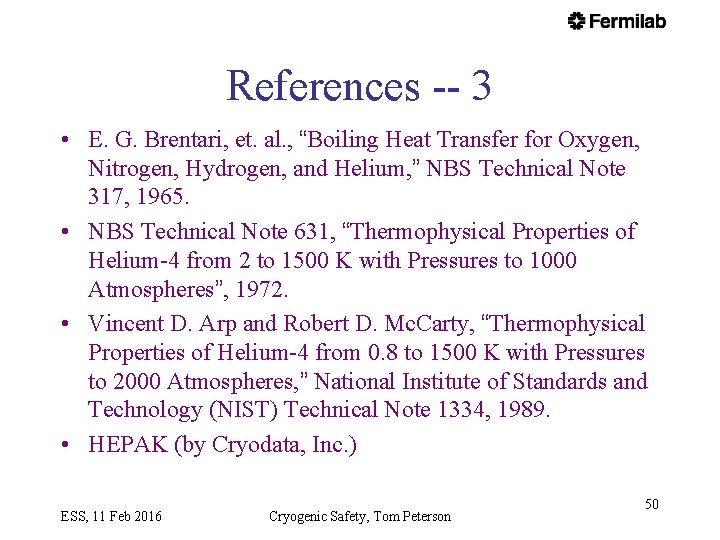 Fermilab

References -- 3

• E. G. Brentari, et. al., “Boiling Heat Transfer for Oxygen, Nitrogen, Hydrogen, and Helium,” NBS Technical Note 317, 1965.
• NBS Technical Note 631, “Thermophysical Properties of Helium-4 from 2 to 1500 K with Pressures to 1000 Atmospheres”, 1972.
• Vincent D. Arp and Robert D. McCarty, “Thermophysical Properties of Helium-4 from 0.8 to 1500 K with Pressures to 2000 Atmospheres,” National Institute of Standards and Technology (NIST) Technical Note 1334, 1989.
• HEPAK (by Cryodata, Inc.)

ESS, 11 Feb 2016 Cryogenic Safety, Tom Peterson 50